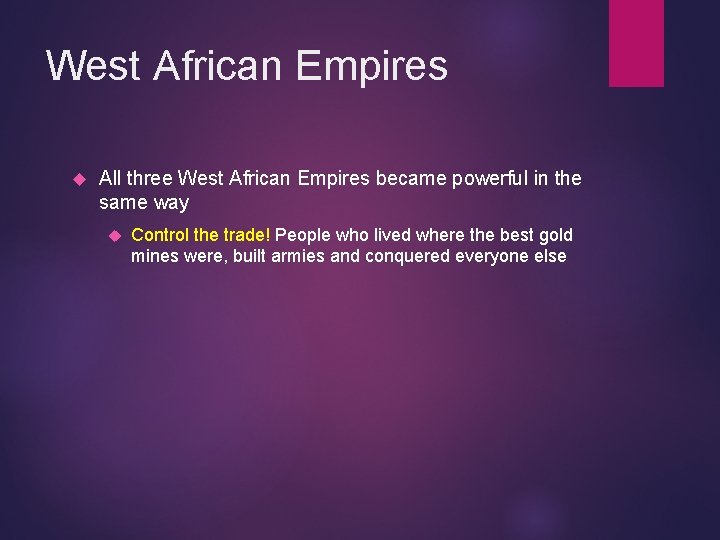 West African Empires

All three West African Empires became powerful in the same way

Control the trade! People who lived where the best gold mines were, built armies and conquered everyone else